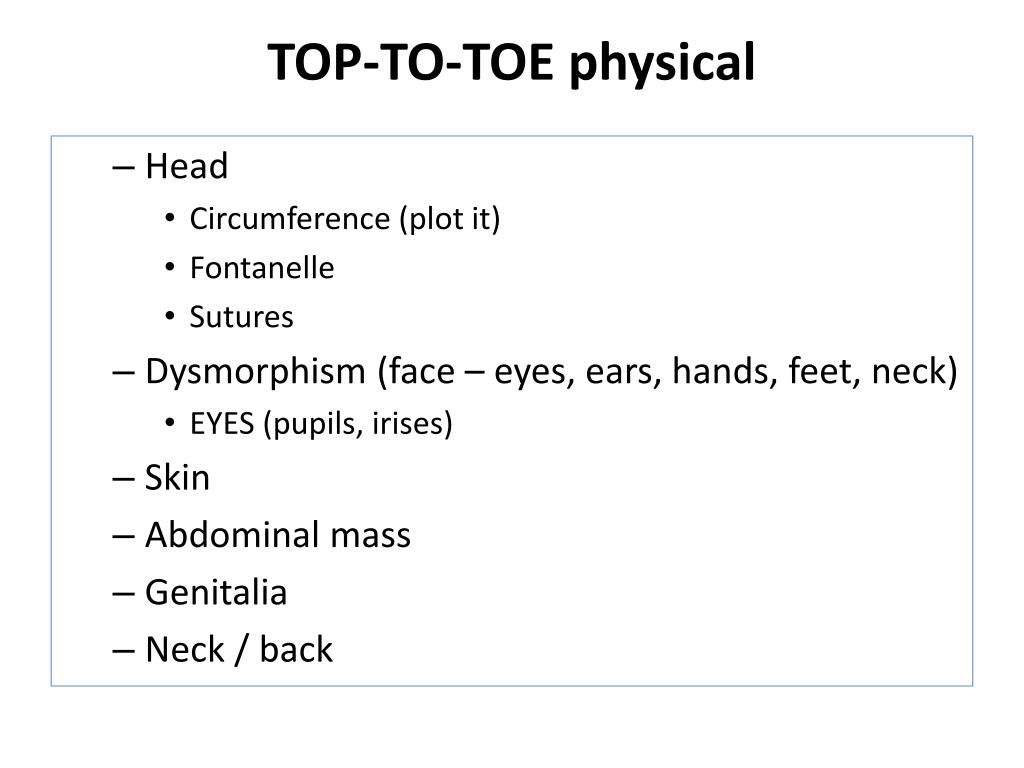 TOP-TO-TOE physical

– Head
• Circumference (plot it)
• Fontanelle
• Sutures
– Dysmorphism (face – eyes, ears, hands, feet, neck)
• EYES (pupils, irises)
– Skin
– Abdominal mass
– Genitalia
– Neck / back